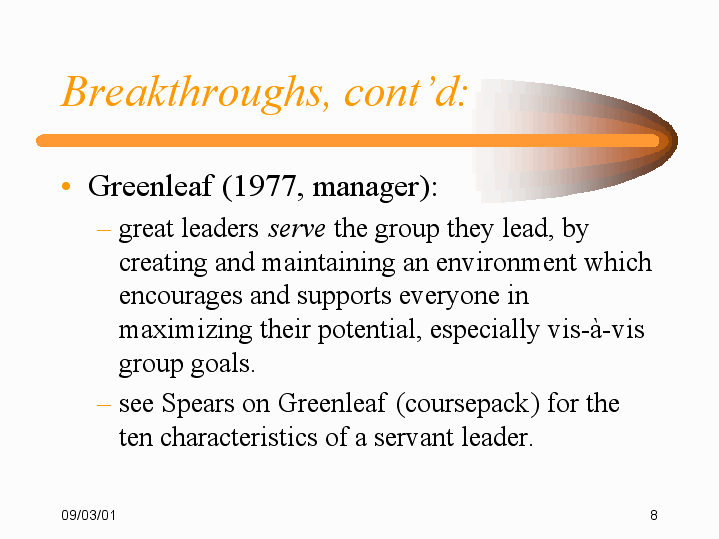 Breakthroughs, cont'd:

• Greenleaf (1977, manager):
– great leaders serve the group they lead, by creating and maintaining an environment which encourages and supports everyone in maximizing their potential, especially vis-à-vis group goals.
– see Spears on Greenleaf (coursepack) for the ten characteristics of a servant leader.

09/03/01

8